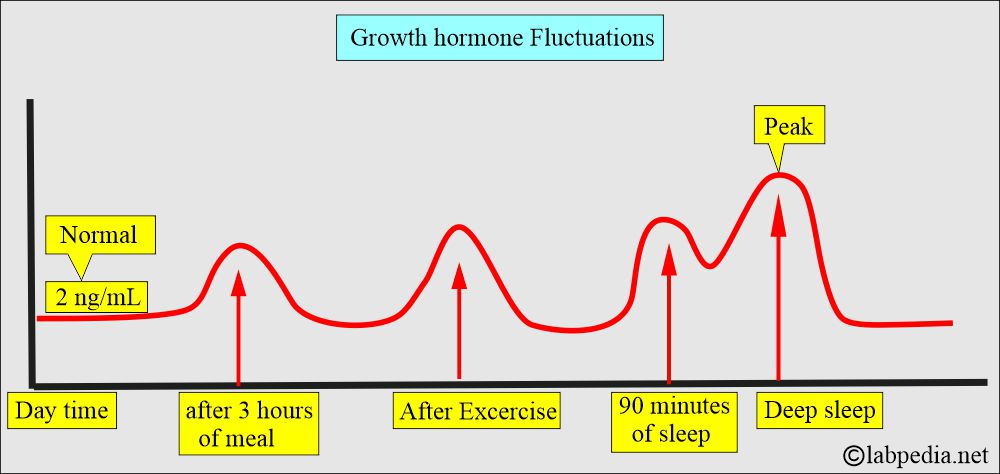 Growth hormone Fluctuations

Peak

Normal

2 ng/mL

Day time

after 3 hours of meal

After Excercise

90 minutes of sleep

Deep sleep

©labpedia.net